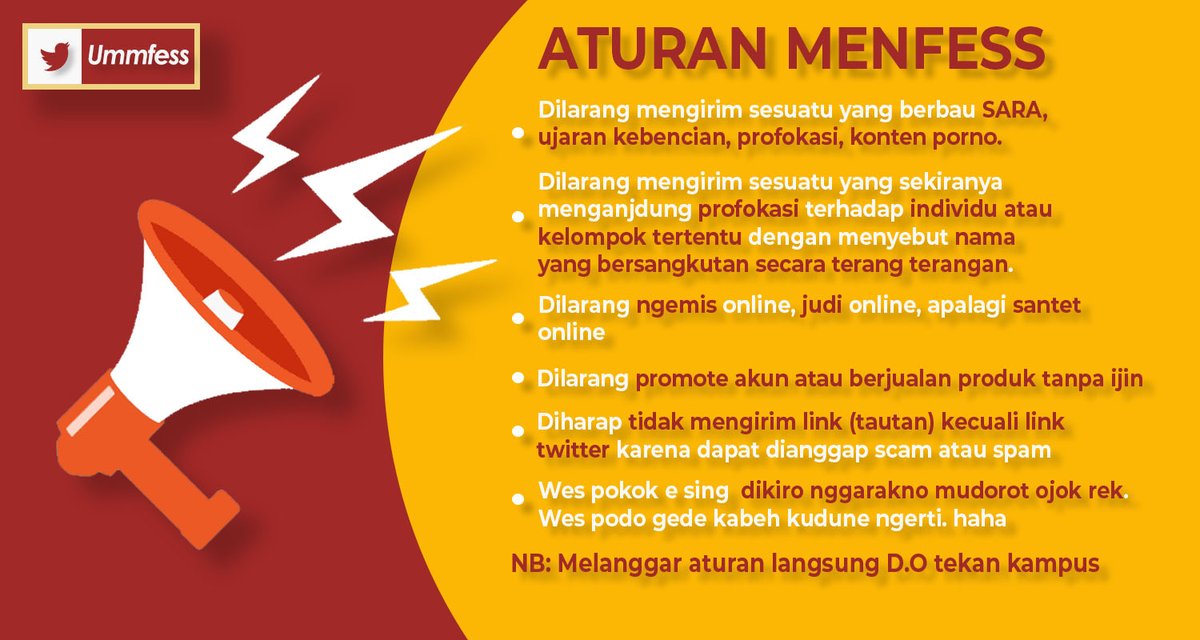 Ummfess

ATURAN MENFESS

Dilarang mengirim sesuatu yang berbau SARA, ujaran kebencian, profokasi, konten porno.

Dilarang mengirim sesuatu yang sekiranya menganjdung profokasi terhadap individu atau kelompok tertentu dengan menyebut nama yang bersangkutan secara terang terangan.

Dilarang ngemis online, judi online, apalagi santet online

Dilarang promote akun atau berjualan produk tanpa ijin

Diharap tidak mengirim link (tautan) kecuali link twitter karena dapat dianggap scam atau spam

Wes pokok e sing dikiro nggarakno mudorot ojok rek. Wes podo gede kabeh kudune ngerti. haha

NB: Melanggar aturan langsung D.O tekan kampus